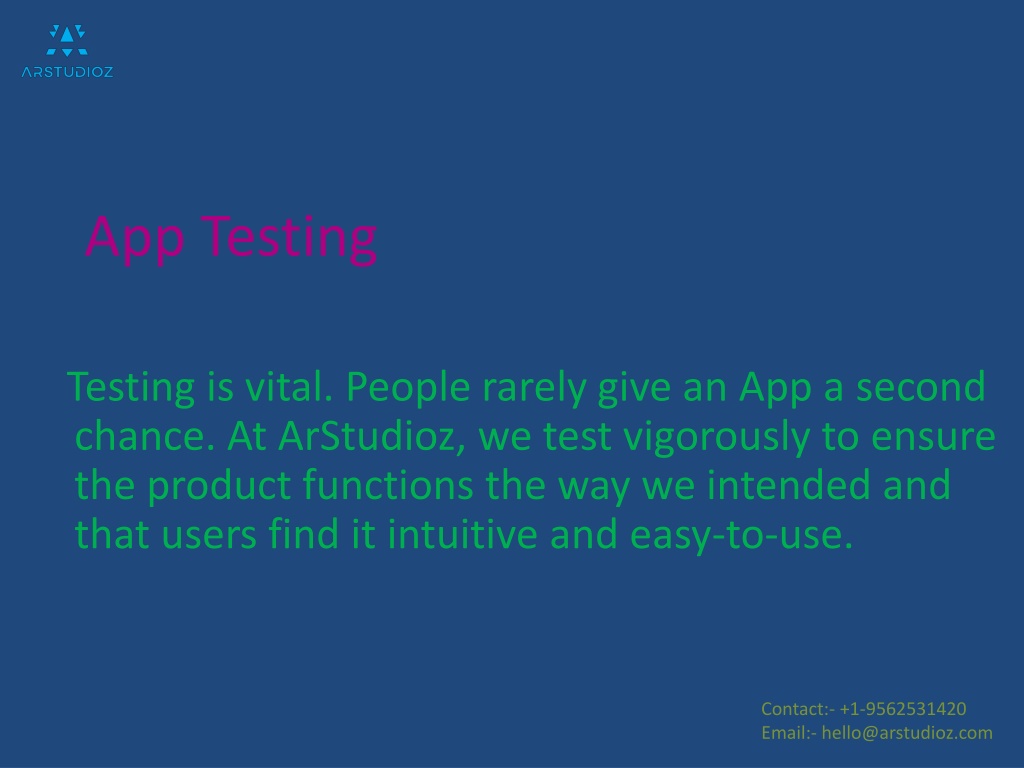 ARSTUDIOZ

App Testing

Testing is vital. People rarely give an App a second chance. At ArStudioz, we test vigorously to ensure the product functions the way we intended and that users find it intuitive and easy-to-use.

Contact:- +1-9562531420
Email:- hello@arstudioz.com